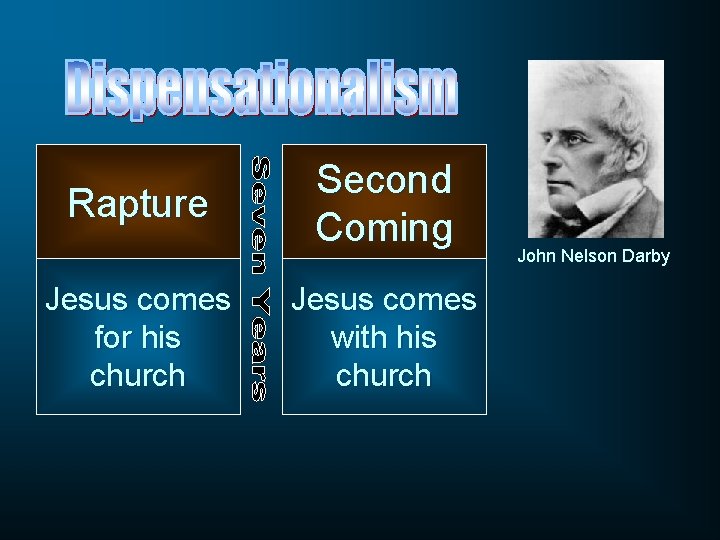 Dispensationalism

Rapture

Jesus comes for his church

Seven Years

Second Coming

Jesus comes with his church

John Nelson Darby